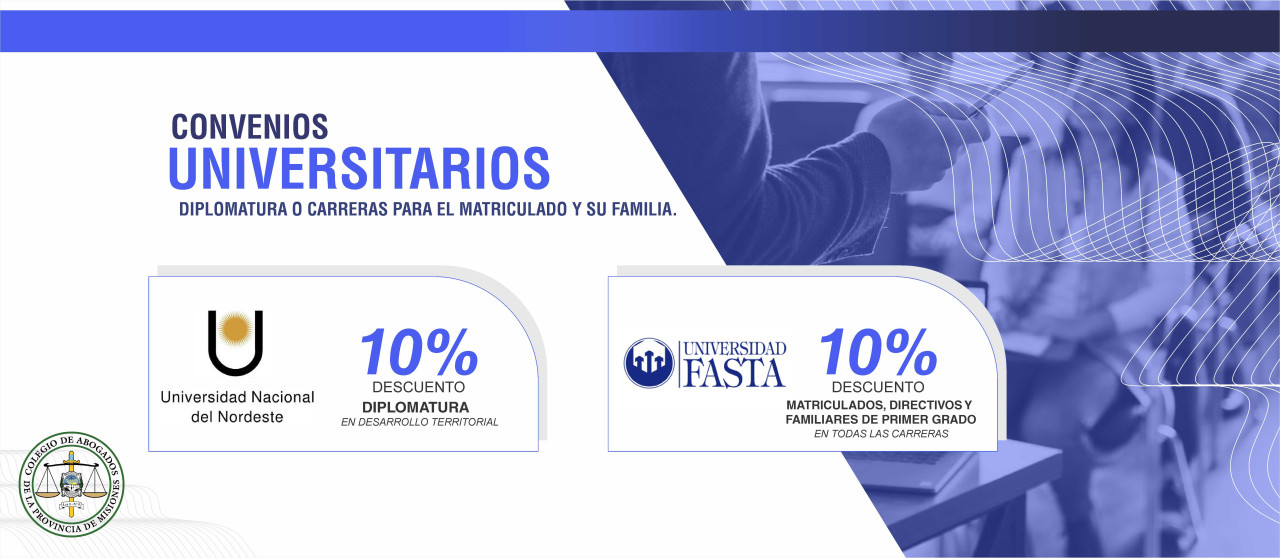 CONVENIOS
UNIVERSITARIOS
DIPLOMATURA O CARRERAS PARA EL MATRICULADO Y SU FAMILIA.

Universidad Nacional del Nordeste

10%
DESCUENTO
DIPLOMATURA
EN DESARROLLO TERRITORIAL

UNIVERSIDAD FASTA

10%
DESCUENTO
MATRICULADOS, DIRECTIVOS Y FAMILIARES DE PRIMER GRADO
EN TODAS LAS CARRERAS

COLEGIO DE ABOGADOS DE LA PROVINCIA DE MISIONES